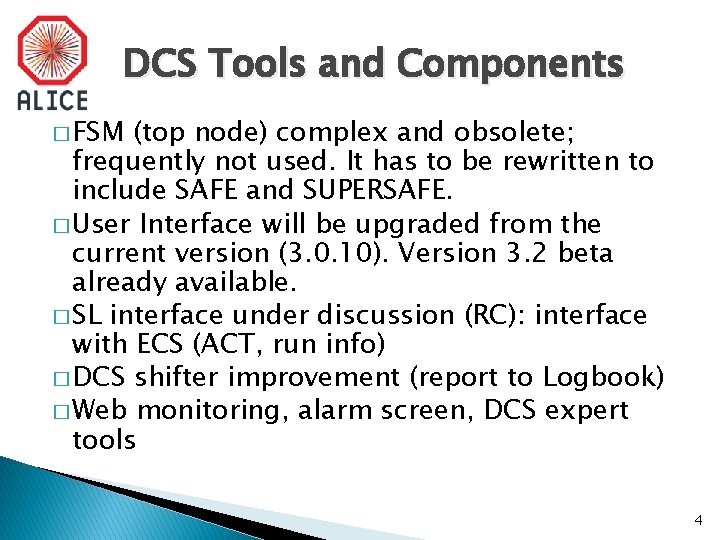 ALICE

DCS Tools and Components

□ FSM (top node) complex and obsolete; frequently not used. It has to be rewritten to include SAFE and SUPERSAFE.
□ User Interface will be upgraded from the current version (3.0.10). Version 3.2 beta already available.
□ SL interface under discussion (RC): interface with ECS (ACT, run info)
□ DCS shifter improvement (report to Logbook)
□ Web monitoring, alarm screen, DCS expert tools

4